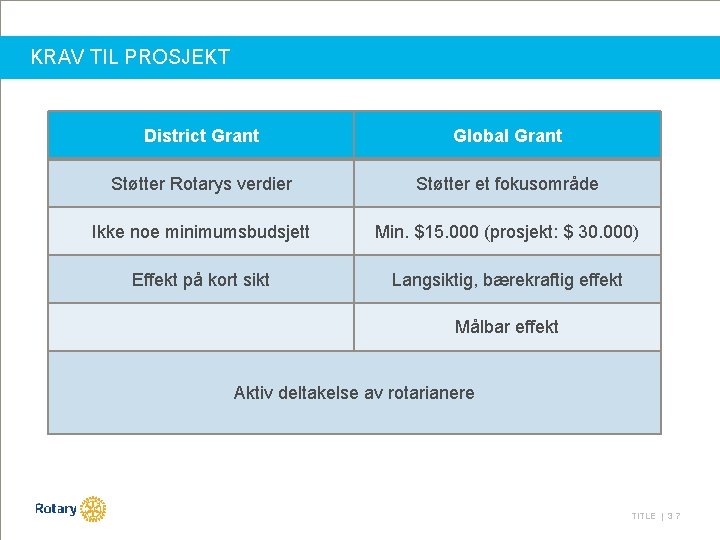 KRAV TIL PROSJEKT

| District Grant | Global Grant |
|---|---|
| Støtter Rotarys verdier | Støtter et fokusområde |
| Ikke noe minimumsbudsjett | Min. \$15.000 (prosjekt: \$ 30.000) |
| Effekt på kort sikt | Langsiktig, bærekraftig effekt |
| | Målbar effekt |
| Aktiv deltakelse av rotarianere | |

Rotary

TITLE | 37